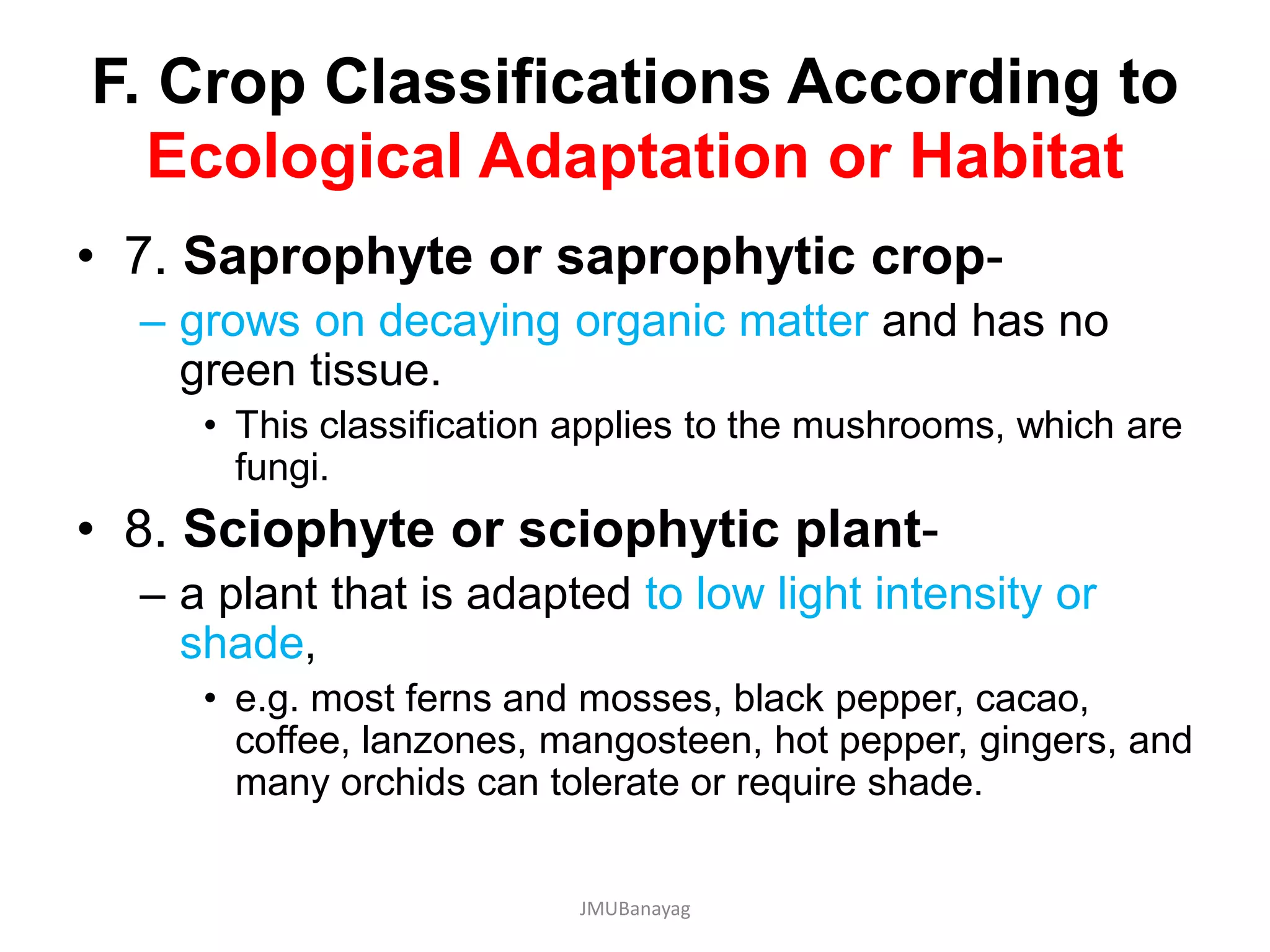 F. Crop Classifications According to Ecological Adaptation or Habitat

• 7. Saprophyte or saprophytic crop-

– grows on decaying organic matter and has no green tissue.

• This classification applies to the mushrooms, which are fungi.

• 8. Sciophyte or sciophytic plant-

– a plant that is adapted to low light intensity or shade,

• e.g. most ferns and mosses, black pepper, cacao, coffee, lanzones, mangosteen, hot pepper, gingers, and many orchids can tolerate or require shade.

JMUBanayag